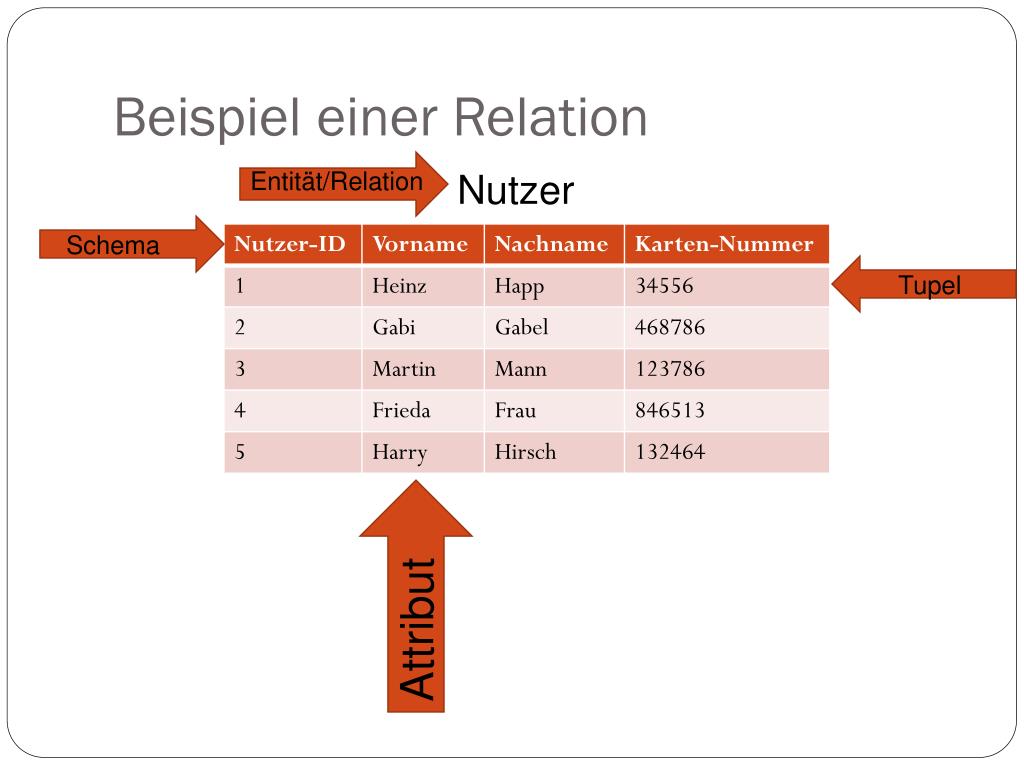 Beispiel einer Relation

Entität/Relation

Nutzer

Schema

Tupel

| Nutzer-ID | Vorname | Nachname | Karten-Nummer |
|---|---|---|---|
| 1 | Heinz | Happ | 34556 |
| 2 | Gabi | Gabel | 468786 |
| 3 | Martin | Mann | 123786 |
| 4 | Frieda | Frau | 846513 |
| 5 | Harry | Hirsch | 132464 |

Attribut